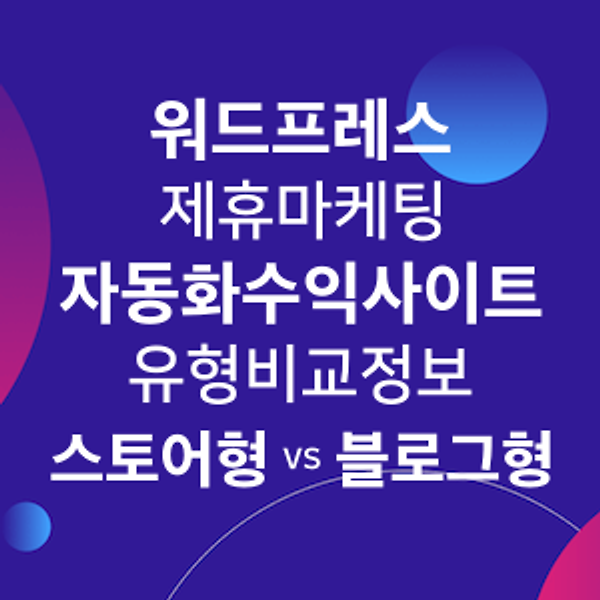 워드프레스
제휴마케팅
자동화수익사이트
유형비교정보
스토어형 vs 블로그형